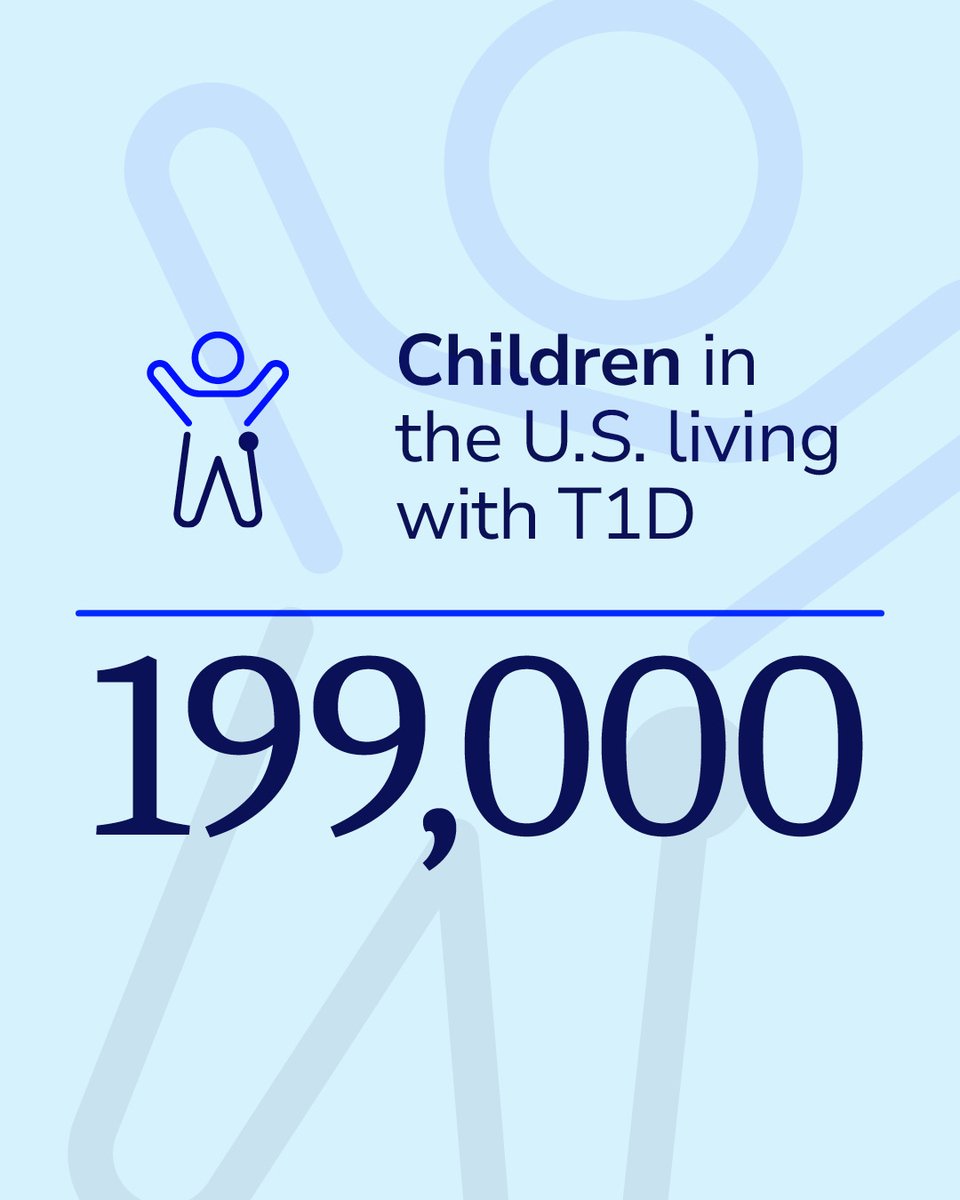 Children in the U.S. living with T1D

199,000